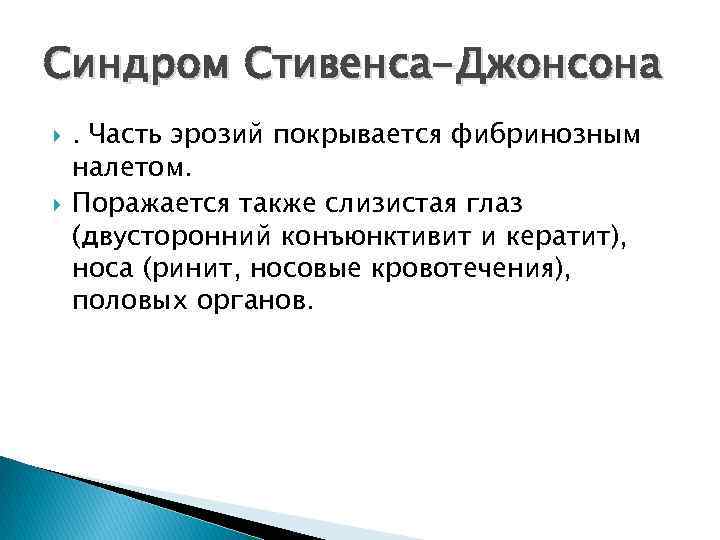 Синдром Стивенса-Джонсона

. Часть эрозий покрывается фибринозным налетом.

Поражается также слизистая глаз (двусторонний конъюнктивит и кератит), носа (ринит, носовые кровотечения), половых органов.